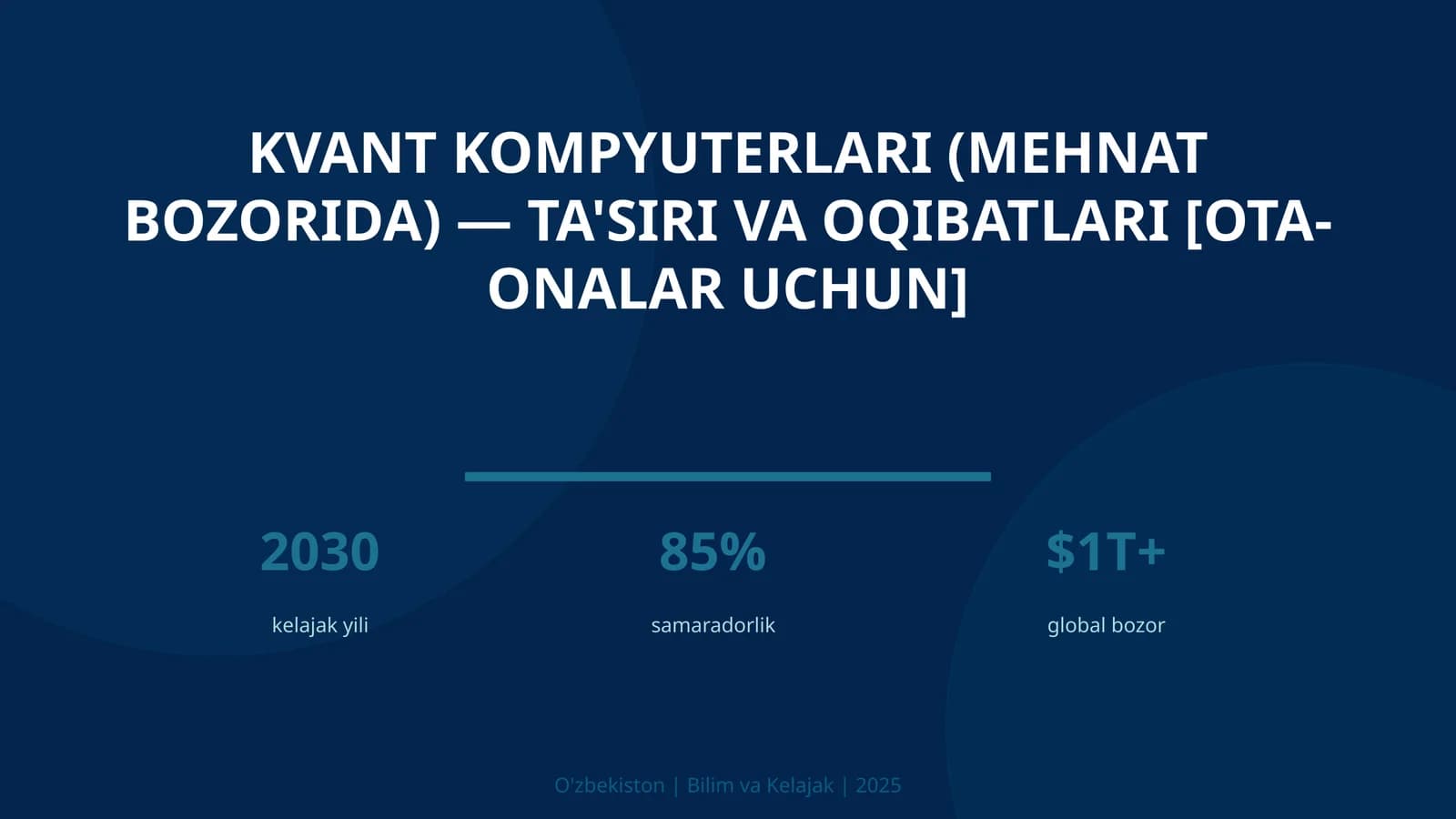 KVANT KOMPYUTERLARI (MEHNAT BOZORIDA) — TA'SIRI VA OQIBATLARI [OTA-ONALAR UCHUN]

2030
kelajak yili

85%
samaradorlik

$1T+
global bozor

O'zbekiston | Bilim va Kelajak | 2025